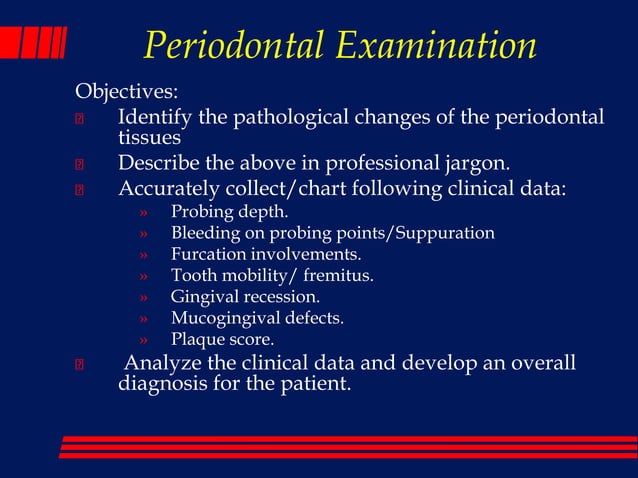 Periodontal Examination

Objectives:

Identify the pathological changes of the periodontal tissues

Describe the above in professional jargon.

Accurately collect/chart following clinical data:

» Probing depth.

» Bleeding on probing points/Suppuration

» Furcation involvements.

» Tooth mobility/ fremitus.

» Gingival recession.

» Mucogingival defects.

» Plaque score.

Analyze the clinical data and develop an overall diagnosis for the patient.